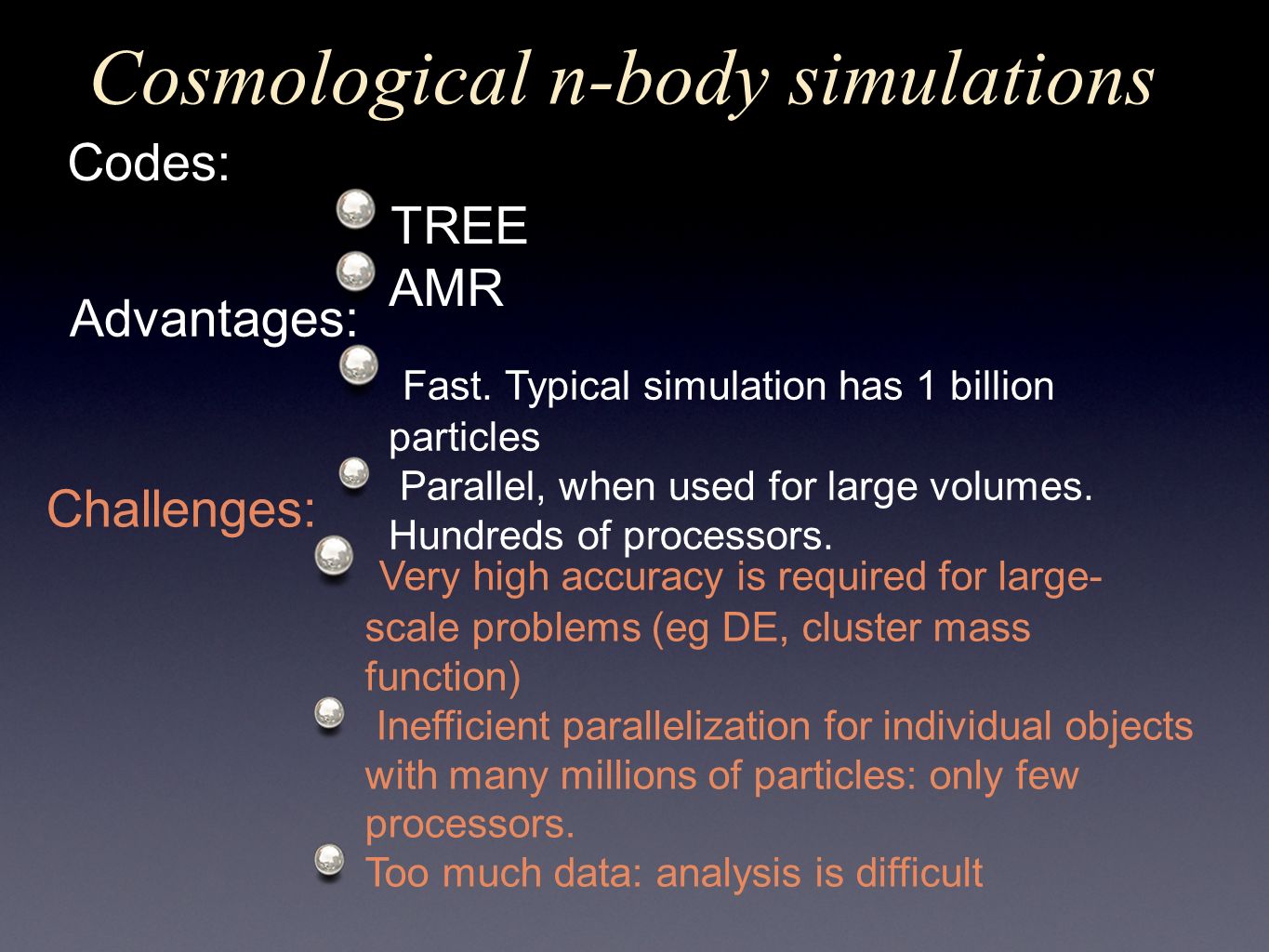 Cosmological n-body simulations

Codes:

TREE

AMR

Advantages:

Fast. Typical simulation has 1 billion particles

Parallel, when used for large volumes. Hundreds of processors.

Challenges:

Very high accuracy is required for large-scale problems (eg DE, cluster mass function)

Inefficient parallelization for individual objects with many millions of particles: only few processors.

Too much data: analysis is difficult